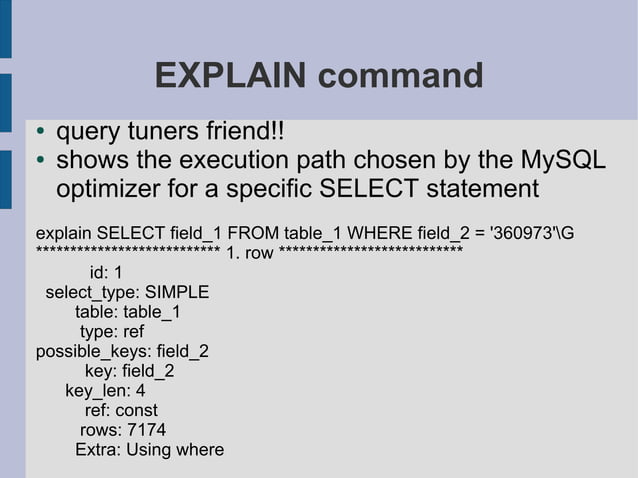 EXPLAIN command

• query tuners friend!!
• shows the execution path chosen by the MySQL optimizer for a specific SELECT statement

explain SELECT field_1 FROM table_1 WHERE field_2 = '360973'\G
*************************** 1. row ***************************
id: 1
select_type: SIMPLE
table: table_1
type: ref
possible_keys: field_2
key: field_2
key_len: 4
ref: const
rows: 7174
Extra: Using where